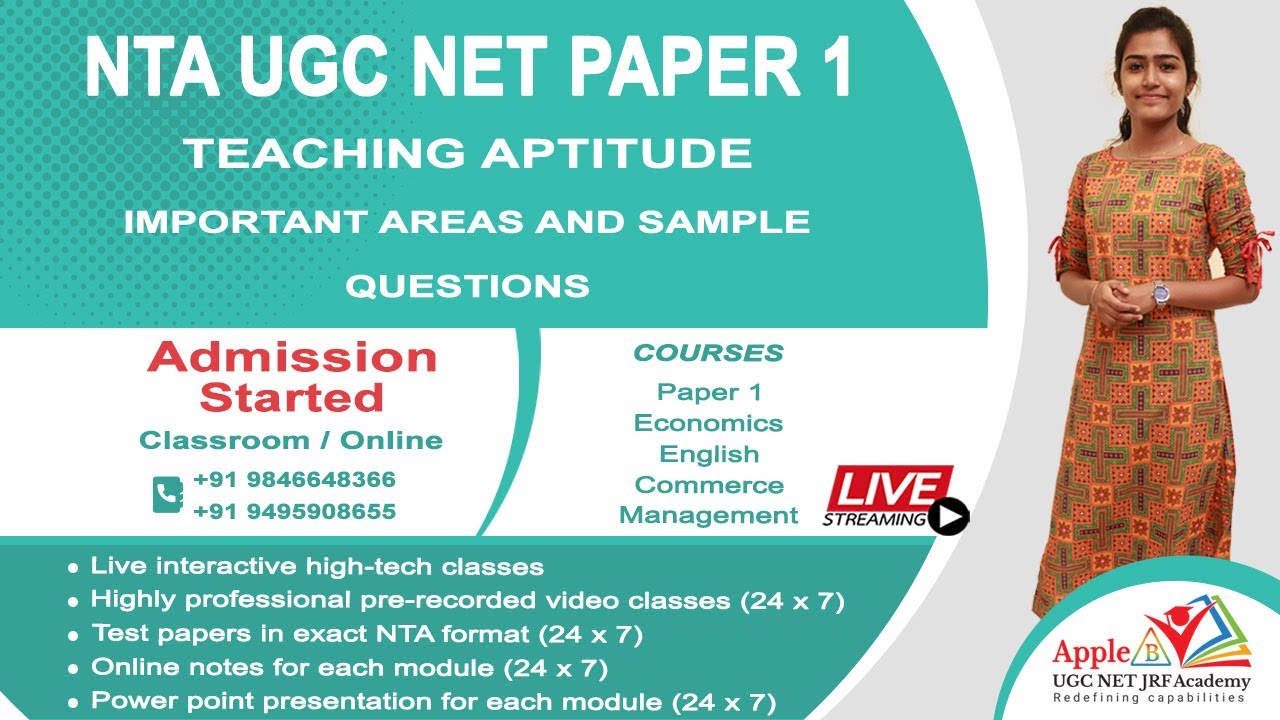 NTA UGC NET PAPER 1

TEACHING APTITUDE

IMPORTANT AREAS AND SAMPLE QUESTIONS

Admission Started

Classroom / Online

+91 9846648366
+91 9495908655

COURSES

Paper 1
Economics
English
Commerce
Management

LIVE
STREAMING

• Live interactive high-tech classes
• Highly professional pre-recorded video classes (24 x 7)
• Test papers in exact NTA format (24 x 7)
• Online notes for each module (24 x 7)
• Power point presentation for each module (24 x 7)

Apple B
UGC NET JRF Academy
Redefining capabilities